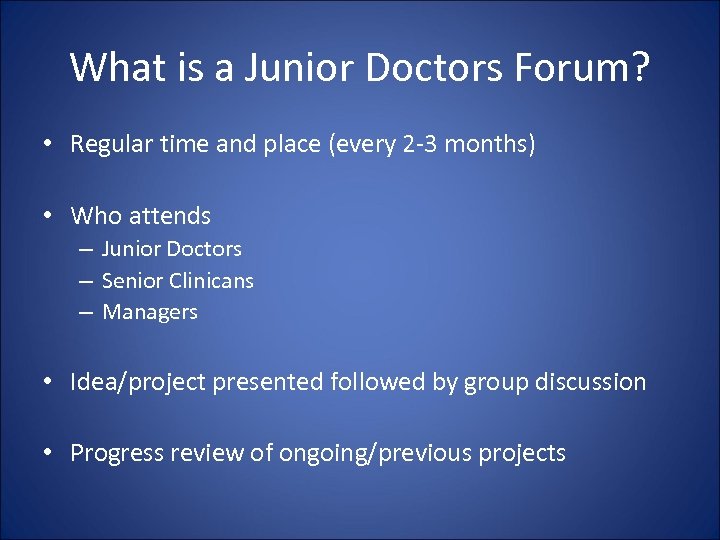 What is a Junior Doctors Forum?

• Regular time and place (every 2-3 months)

• Who attends
– Junior Doctors
– Senior Clinicans
– Managers

• Idea/project presented followed by group discussion

• Progress review of ongoing/previous projects